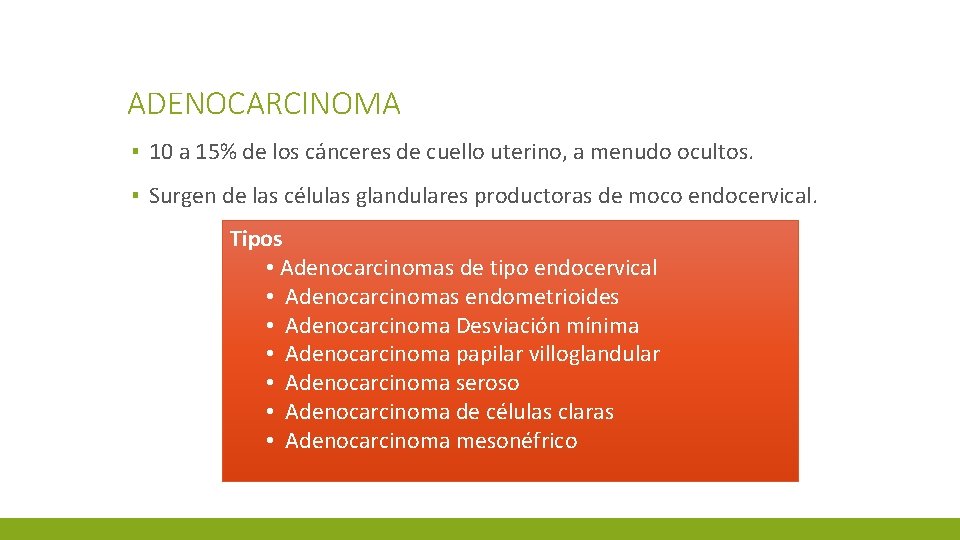 ADENOCARCINOMA

▪ 10 a 15% de los cánceres de cuello uterino, a menudo ocultos.

▪ Surgen de las células glandulares productoras de moco endocervical.

Tipos
• Adenocarcinomas de tipo endocervical
• Adenocarcinomas endometrioides
• Adenocarcinoma Desviación mínima
• Adenocarcinoma papilar villoglandular
• Adenocarcinoma seroso
• Adenocarcinoma de células claras
• Adenocarcinoma mesonéfrico